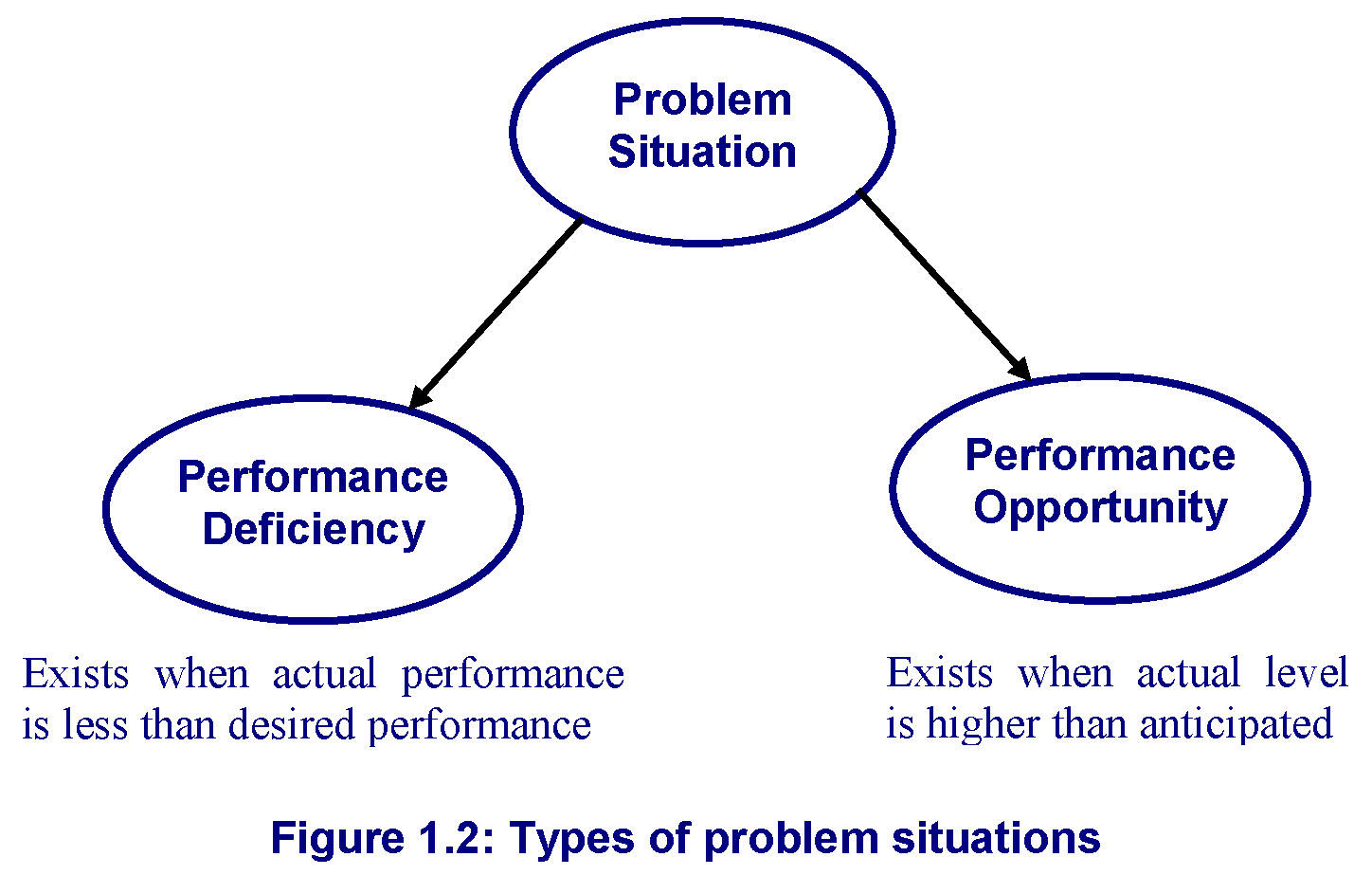 Problem Situation

Performance Deficiency

Performance Opportunity

Exists when actual performance is less than desired performance

Exists when actual level is higher than anticipated

Figure 1.2: Types of problem situations